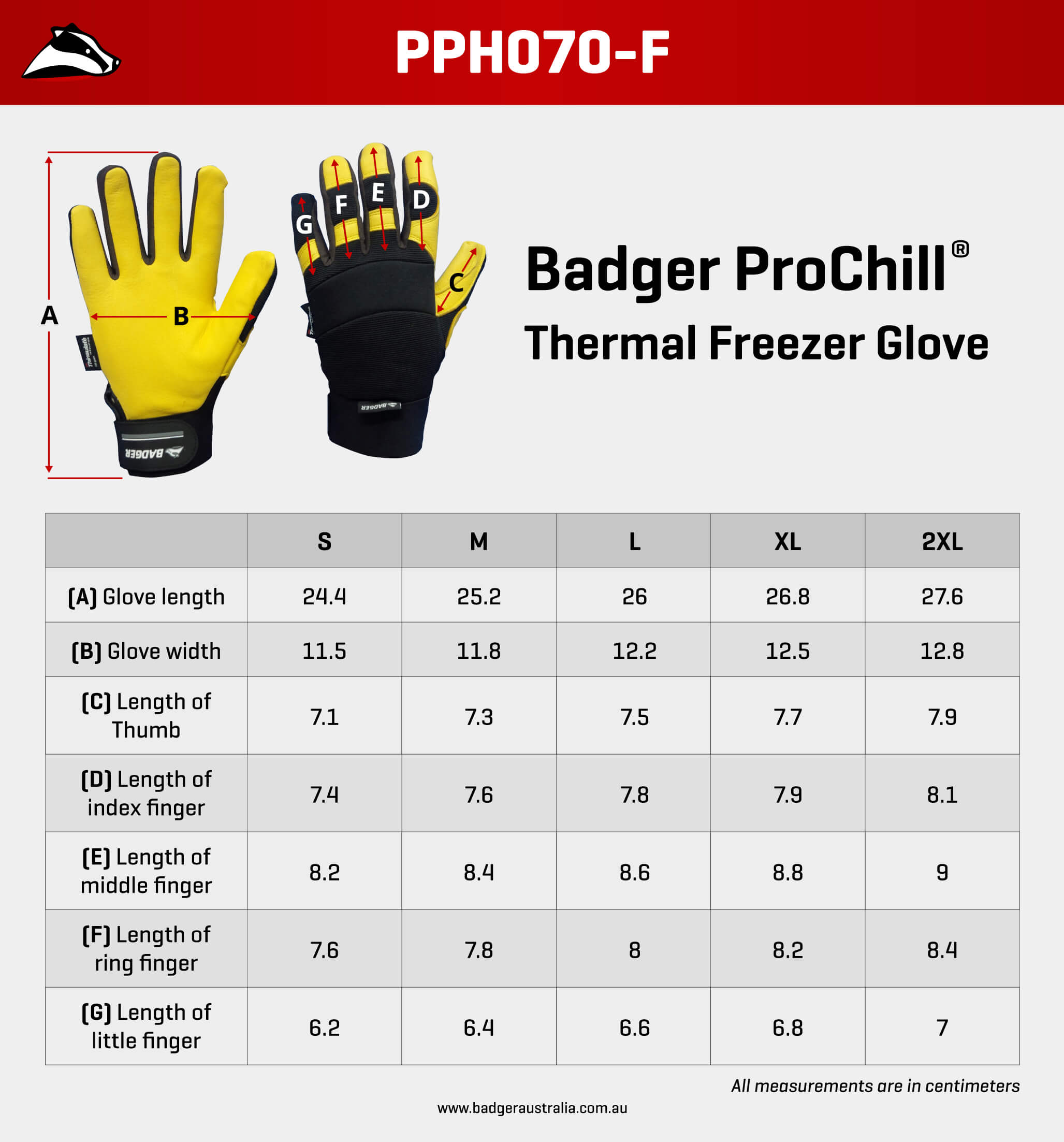 PPH070-F

A

B

G F E D

C

BADGER

BADGER

Badger ProChill®
Thermal Freezer Glove

| | S | M | L | XL | 2XL |
|---|---|---|---|---|---|
| (A) Glove length | 24.4 | 25.2 | 26 | 26.8 | 27.6 |
| (B) Glove width | 11.5 | 11.8 | 12.2 | 12.5 | 12.8 |
| (C) Length of Thumb | 7.1 | 7.3 | 7.5 | 7.7 | 7.9 |
| (D) Length of index finger | 7.4 | 7.6 | 7.8 | 7.9 | 8.1 |
| (E) Length of middle finger | 8.2 | 8.4 | 8.6 | 8.8 | 9 |
| (F) Length of ring finger | 7.6 | 7.8 | 8 | 8.2 | 8.4 |
| (G) Length of little finger | 6.2 | 6.4 | 6.6 | 6.8 | 7 |

All measurements are in centimeters

www.badgeraustralia.com.au